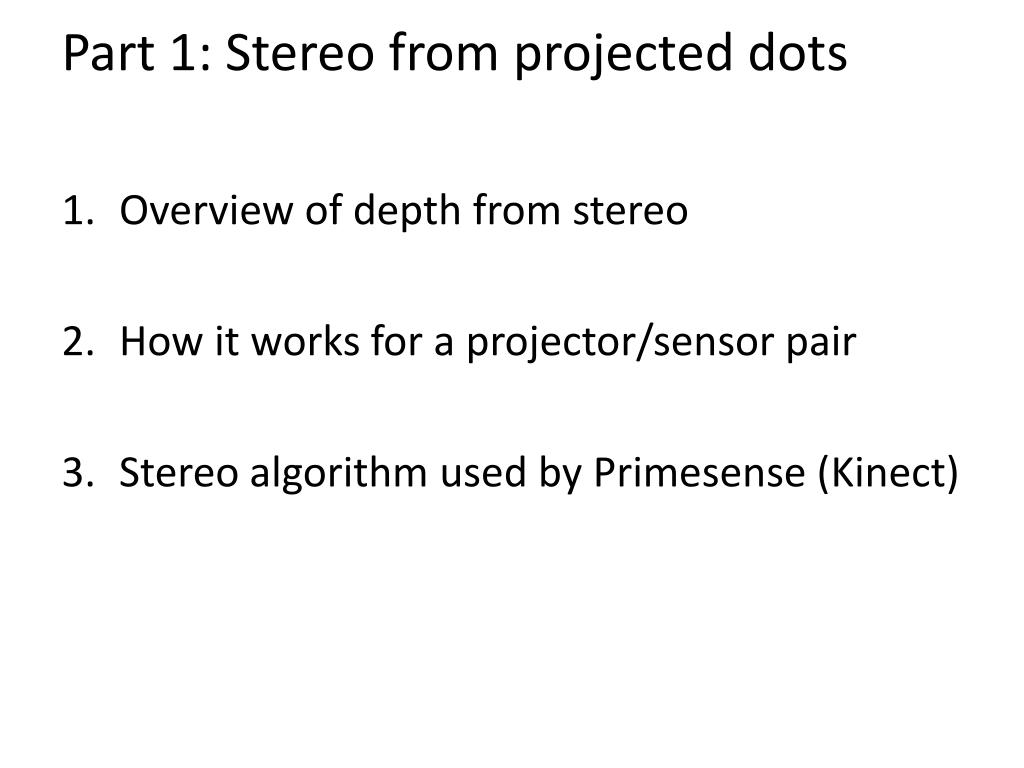 Part 1: Stereo from projected dots

1. Overview of depth from stereo

2. How it works for a projector/sensor pair

3. Stereo algorithm used by Primesense (Kinect)